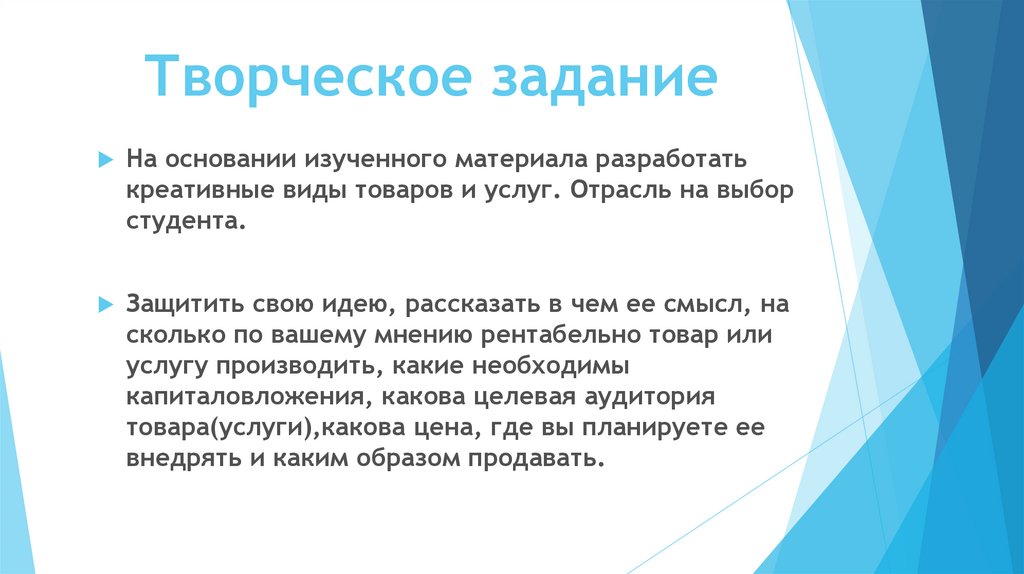 Творческое задание

На основании изученного материала разработать креативные виды товаров и услуг. Отрасль на выбор студента.

Защитить свою идею, рассказать в чем ее смысл, на сколько по вашему мнению рентабельно товар или услугу производить, какие необходимы капиталовложения, какова целевая аудитория товара(услуги),какова цена, где вы планируете ее внедрять и каким образом продавать.